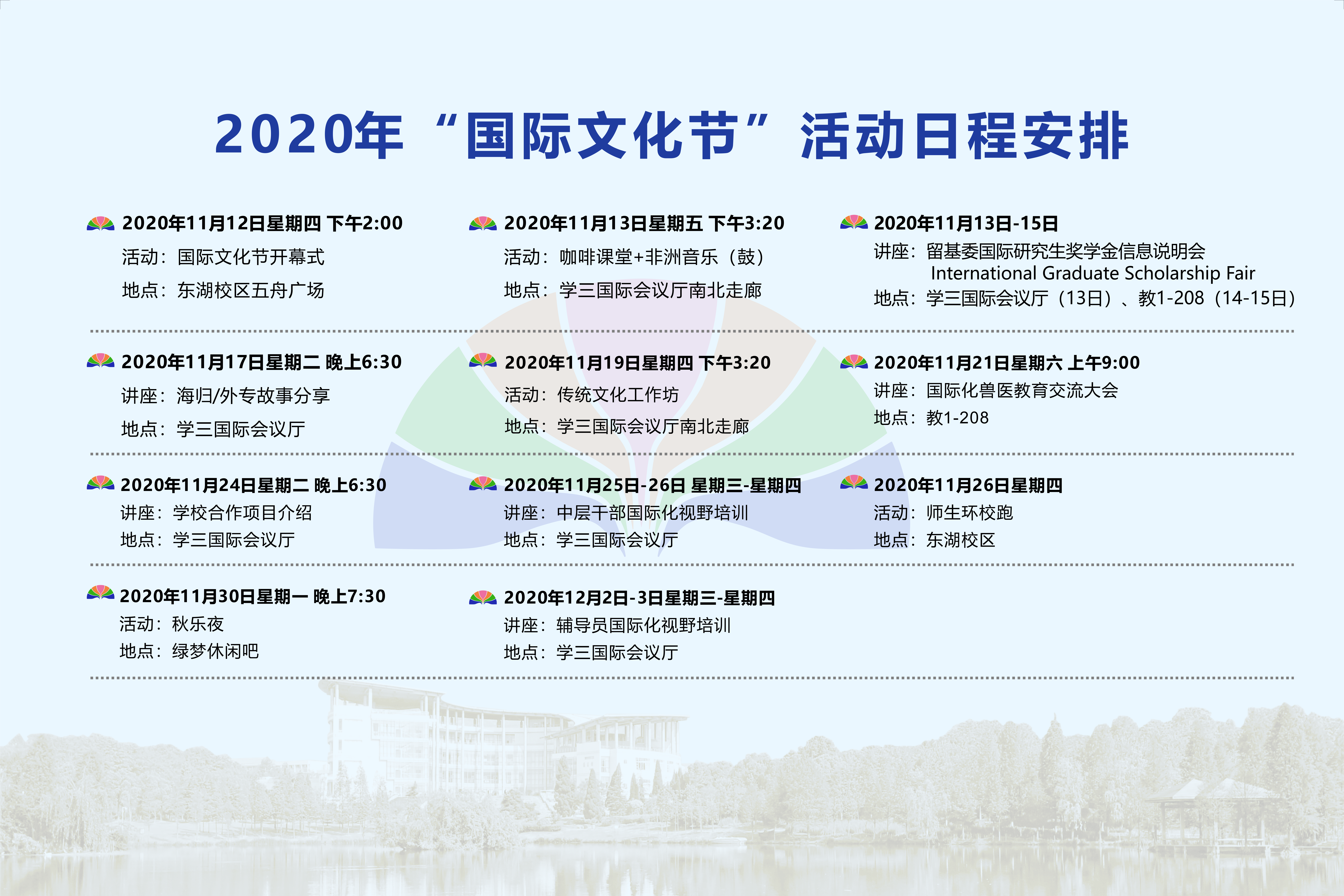 2020年“国际文化节”活动日程安排

2020年11月12日星期四 下午2:00
活动：国际文化节开幕式
地点：东湖校区五舟广场

2020年11月13日星期五 下午3:20
活动：咖啡课堂+非洲音乐（鼓）
地点：学三国际会议厅南北走廊

2020年11月13日-15日
讲座：留基委国际研究生奖学金信息说明会
International Graduate Scholarship Fair
地点：学三国际会议厅（13日）、教1-208（14-15日）

2020年11月17日星期二 晚上6:30
讲座：海归/外专故事分享
地点：学三国际会议厅

2020年11月19日星期四 下午3:20
活动：传统文化工作坊
地点：学三国际会议厅南北走廊

2020年11月21日星期六 上午9:00
讲座：国际化兽医教育交流大会
地点：教1-208

2020年11月24日星期二 晚上6:30
讲座：学校合作项目介绍
地点：学三国际会议厅

2020年11月25日-26日 星期三-星期四
讲座：中层干部国际化视野培训
地点：学三国际会议厅

2020年11月26日星期四
活动：师生环校跑
地点：东湖校区

2020年11月30日星期一 晚上7:30
活动：秋乐夜
地点：绿梦休闲吧

2020年12月2日-3日星期三-星期四
讲座：辅导员国际化视野培训
地点：学三国际会议厅